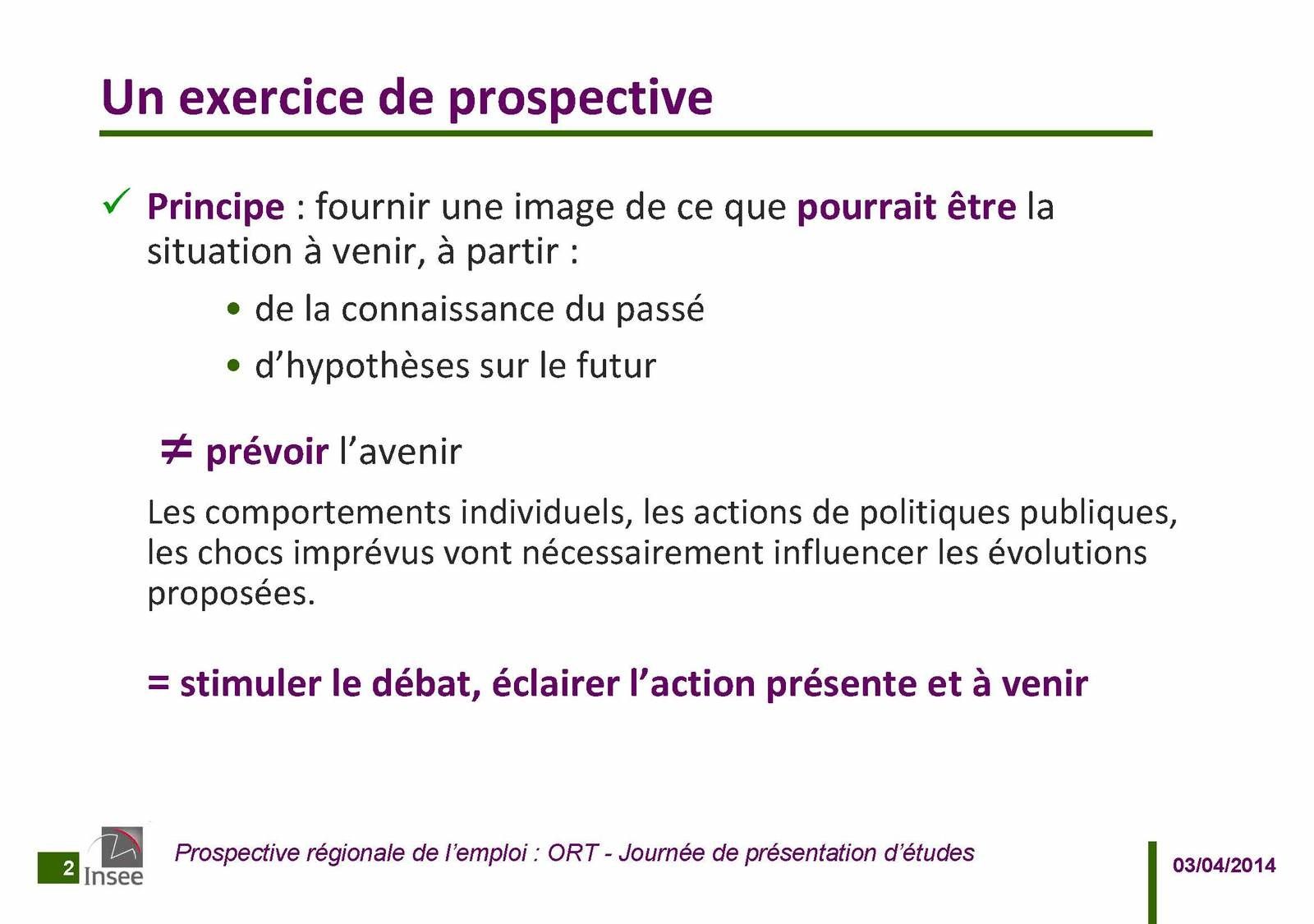 Un exercice de prospective

✓ Principe : fournir une image de ce que pourrait être la situation à venir, à partir :

• de la connaissance du passé
• d'hypothèses sur le futur

$\neq$ prévoir l'avenir

Les comportements individuels, les actions de politiques publiques, les chocs imprévus vont nécessairement influencer les évolutions proposées.

= stimuler le débat, éclairer l'action présente et à venir

2 Insee Prospective régionale de l'emploi : ORT - Journée de présentation d'études 03/04/2014